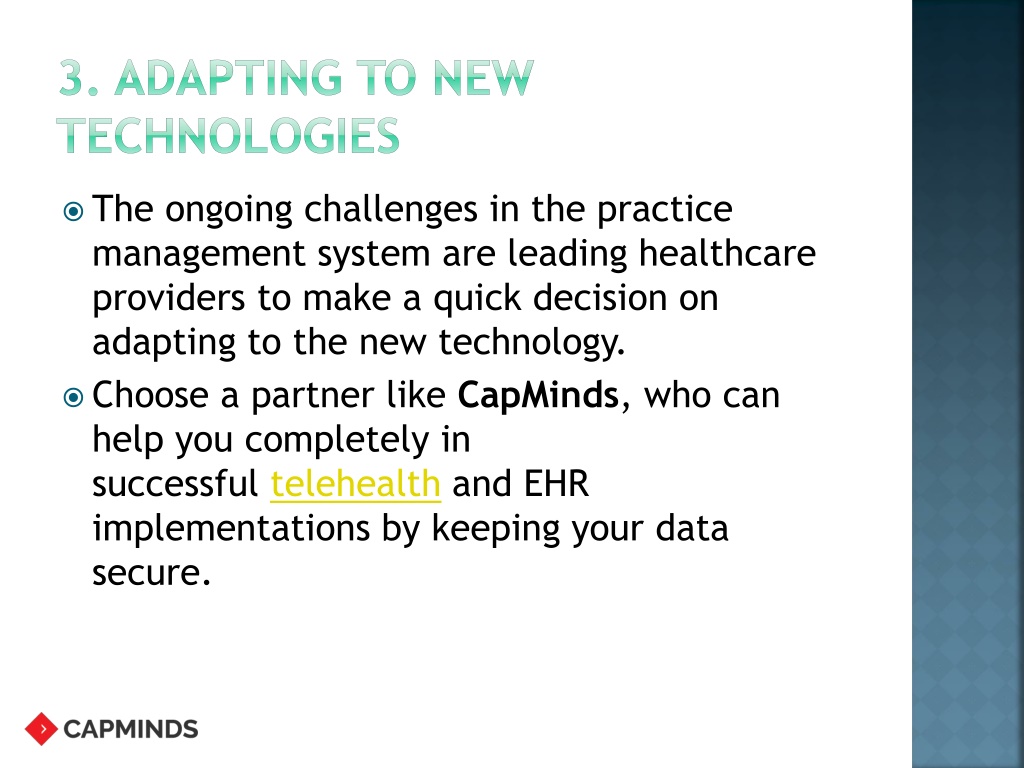 3. ADAPTING TO NEW TECHNOLOGIES

The ongoing challenges in the practice management system are leading healthcare providers to make a quick decision on adapting to the new technology.

Choose a partner like CapMinds, who can help you completely in successful telehealth and EHR implementations by keeping your data secure.

CAPMINDS